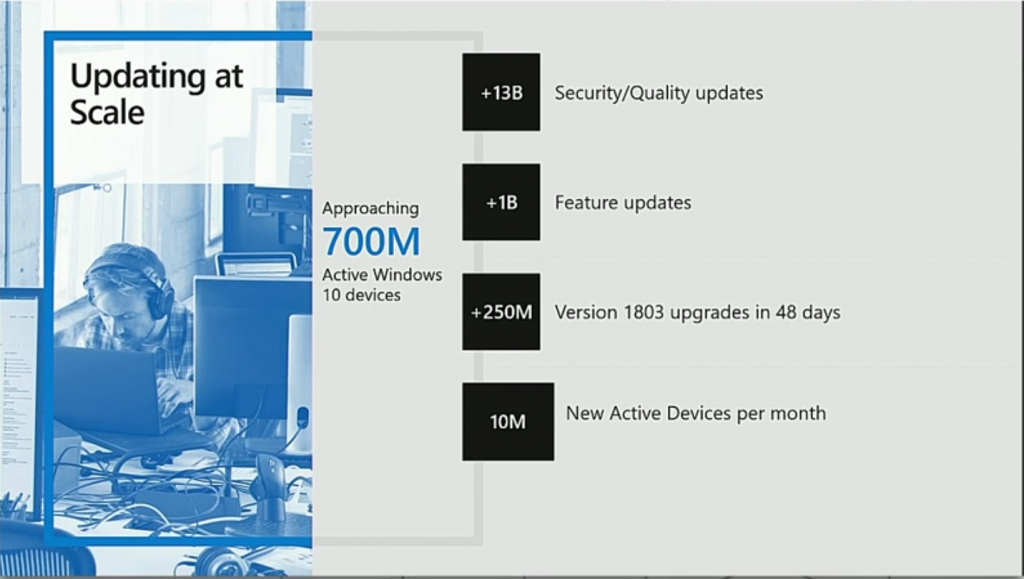 Updating at Scale

Approaching
700M
Active Windows 10 devices

+13B Security/Quality updates

+1B Feature updates

+250M Version 1803 upgrades in 48 days

10M New Active Devices per month